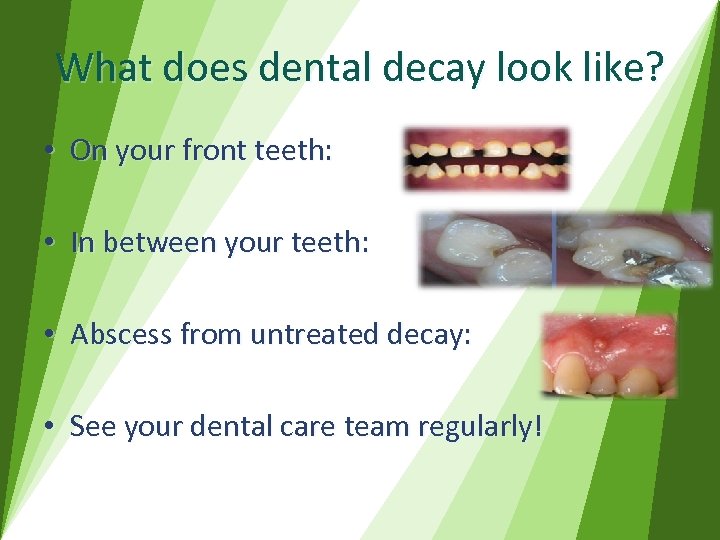 What does dental decay look like?

• On your front teeth:

• In between your teeth:

• Abscess from untreated decay:

• See your dental care team regularly!